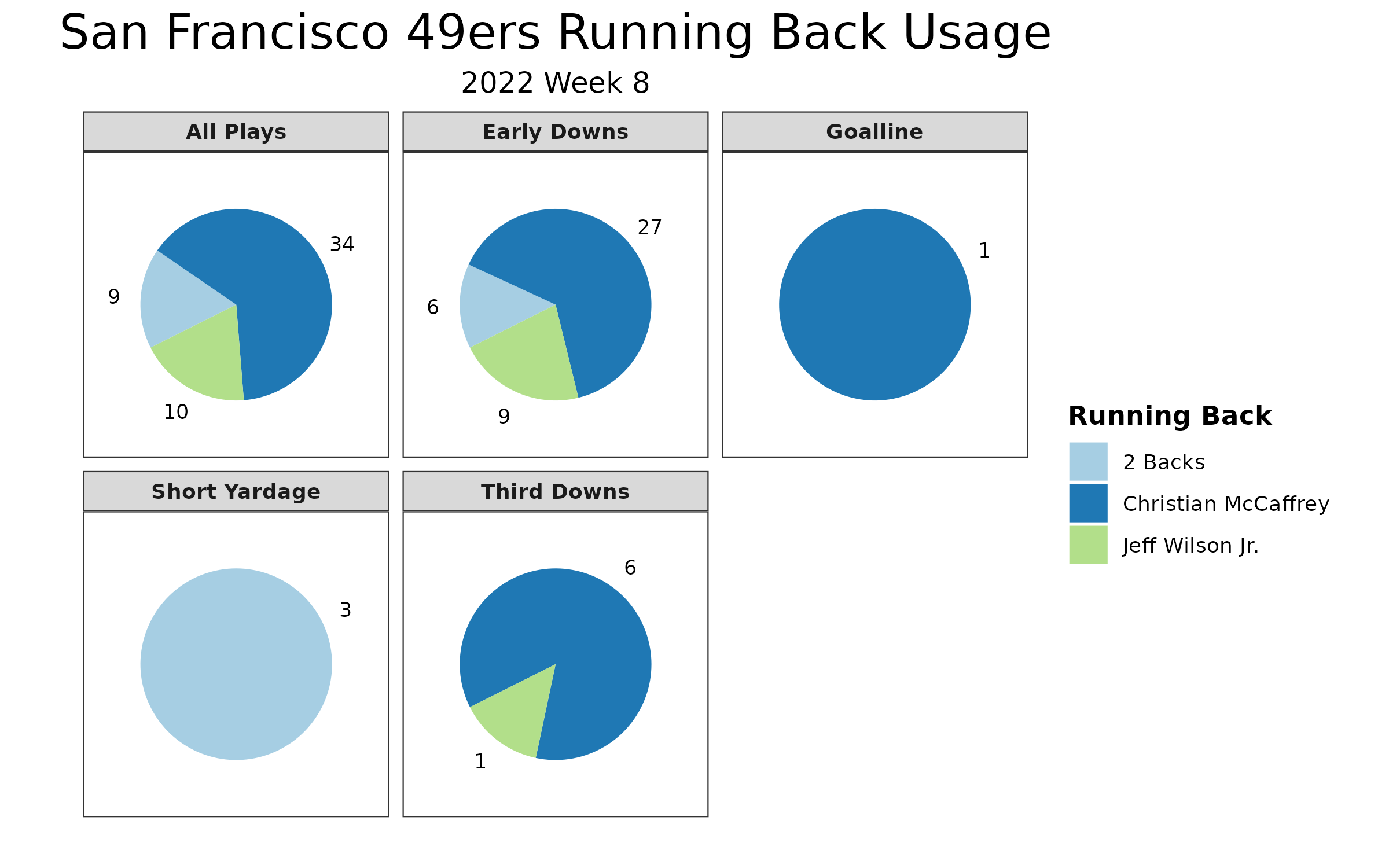 San Francisco 49ers Running Back Usage

2022 Week 8

All Plays

34

9

10

Early Downs

27

6

9

Goalline

1

Short Yardage

3

Third Downs

6

1

Running Back

2 Backs

Christian McCaffrey

Jeff Wilson Jr.